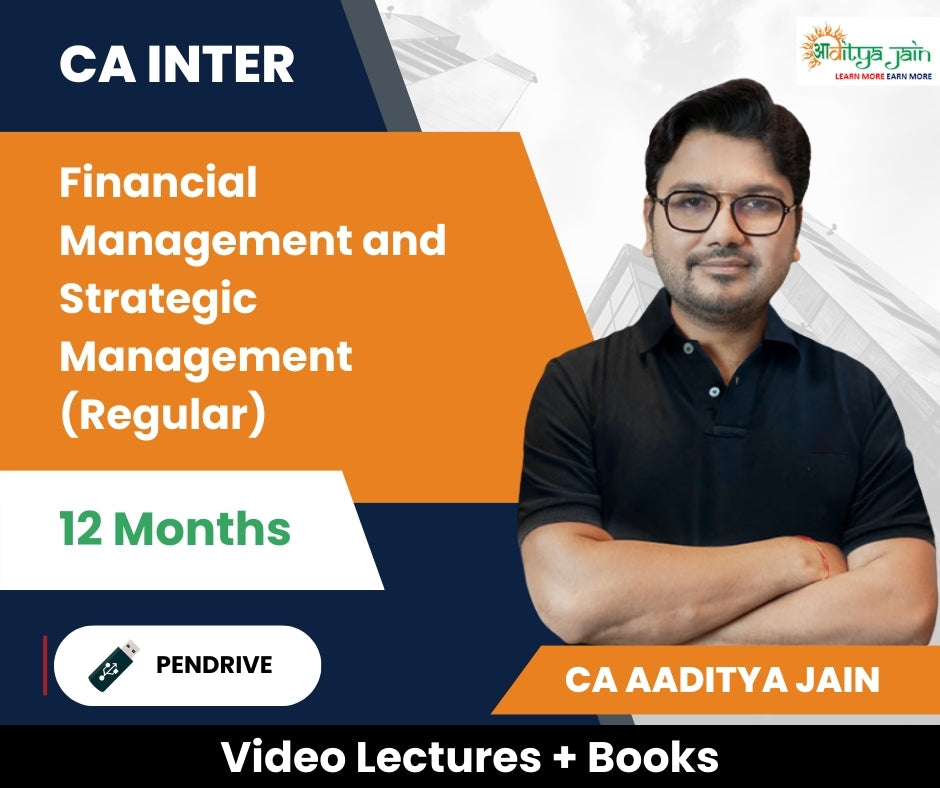 CA INTER

आditya Jain
LEARN MORE EARN MORE

Financial Management and Strategic Management (Regular)

12 Months

PENDRIVE

CA AADITYA JAIN

Video Lectures + Books